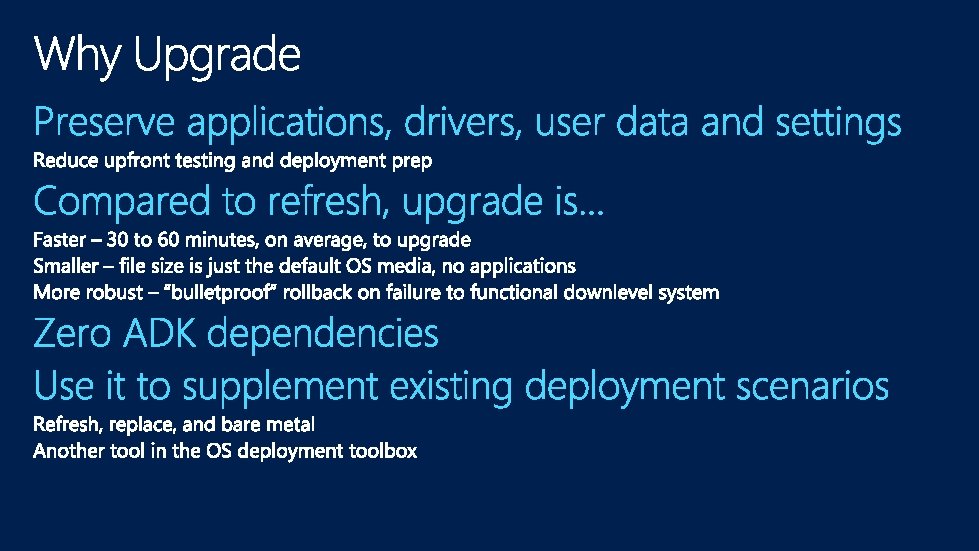 Why Upgrade

Preserve applications, drivers, user data and settings

Reduce upfront testing and deployment prep

Compared to refresh, upgrade is…

Faster – 30 to 60 minutes, on average, to upgrade

Smaller – file size is just the default OS media, no applications

More robust – “bulletproof” rollback on failure to functional downlevel system

Zero ADK dependencies

Use it to supplement existing deployment scenarios

Refresh, replace, and bare metal

Another tool in the OS deployment toolbox